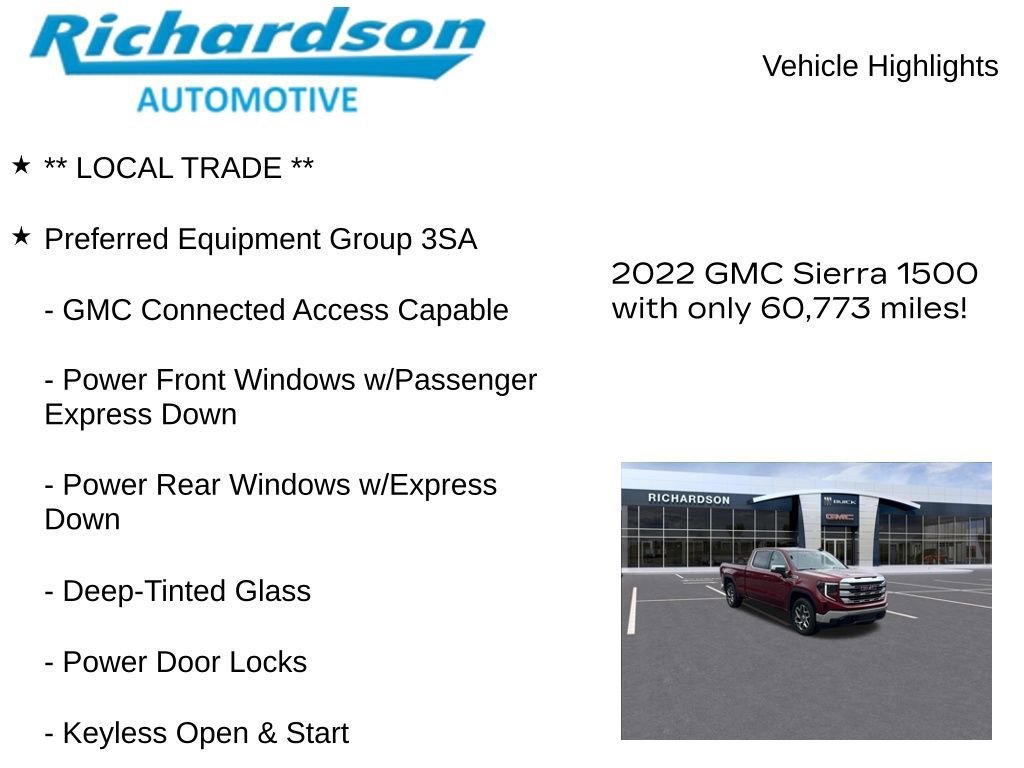 Richardson
AUTOMOTIVE

Vehicle Highlights

★ ** LOCAL TRADE **

★ Preferred Equipment Group 3SA

- GMC Connected Access Capable

- Power Front Windows w/Passenger Express Down

- Power Rear Windows w/Express Down

- Deep-Tinted Glass

- Power Door Locks

- Keyless Open & Start

2022 GMC Sierra 1500 with only 60,773 miles!

RICHARDSON
BUICK
GMC